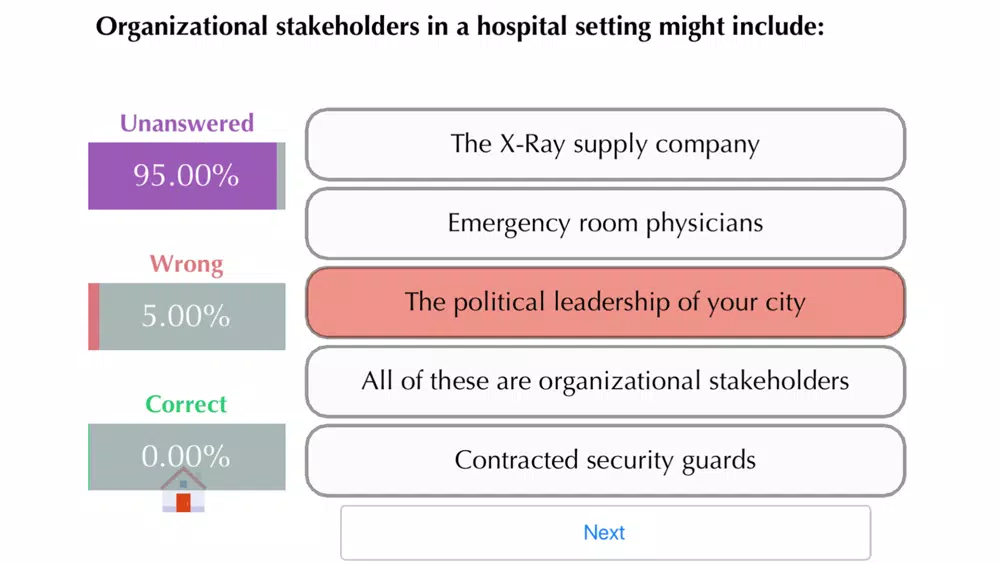 Organizational stakeholders in a hospital setting might include:

Unanswered
95.00%

Wrong
5.00%

Correct
0.00%

The X-Ray supply company

Emergency room physicians

The political leadership of your city

All of these are organizational stakeholders

Contracted security guards

Next